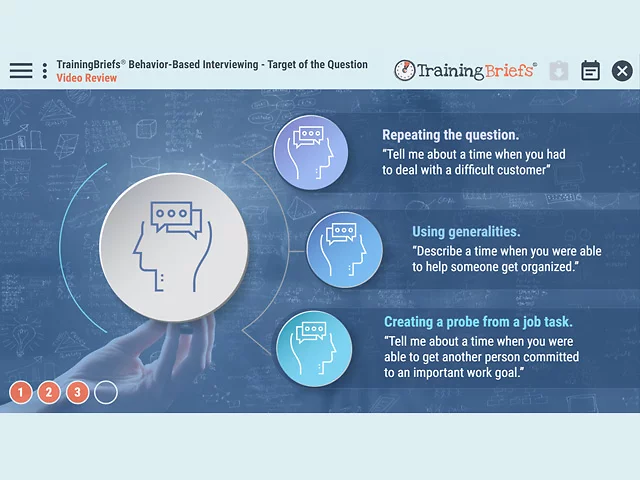 TrainingBriefs® Behavior-Based Interviewing - Target of the Question
Video Review

TrainingBriefs®

Repeating the question.
"Tell me about a time when you had to deal with a difficult customer"

Using generalities.
"Describe a time when you were able to help someone get organized."

Creating a probe from a job task.
"Tell me about a time when you were able to get another person committed to an important work goal."

1 2 3